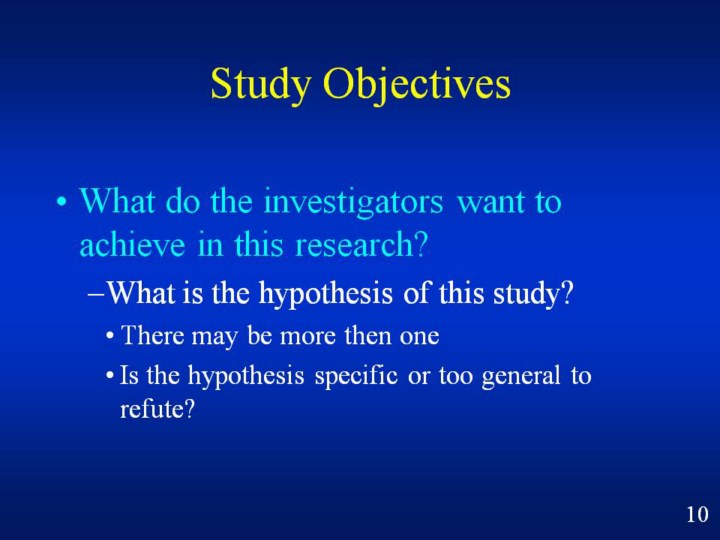 Study Objectives

• What do the investigators want to achieve in this research?

–What is the hypothesis of this study?

• There may be more then one

• Is the hypothesis specific or too general to refute?

10